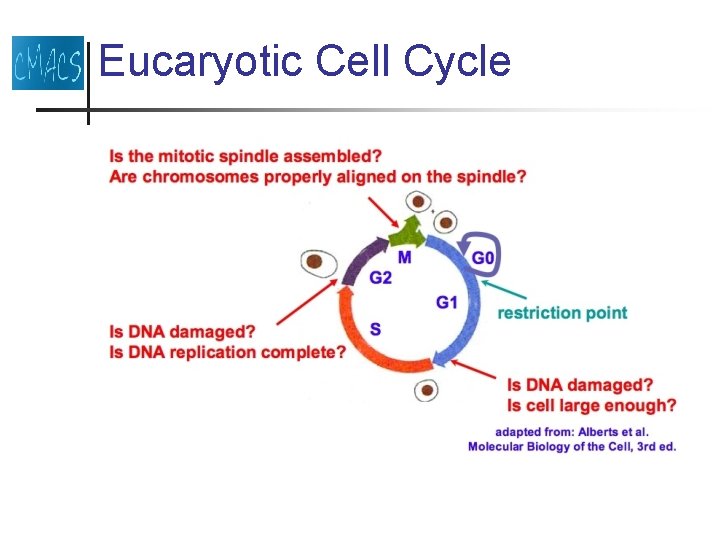 CMACS

Eucaryotic Cell Cycle

Is the mitotic spindle assembled?
Are chromosomes properly aligned on the spindle?

M

G0

G2

G1

restriction point

S

Is DNA damaged?
Is DNA replication complete?

Is DNA damaged?
Is cell large enough?

adapted from: Alberts et al.
Molecular Biology of the Cell, 3rd ed.